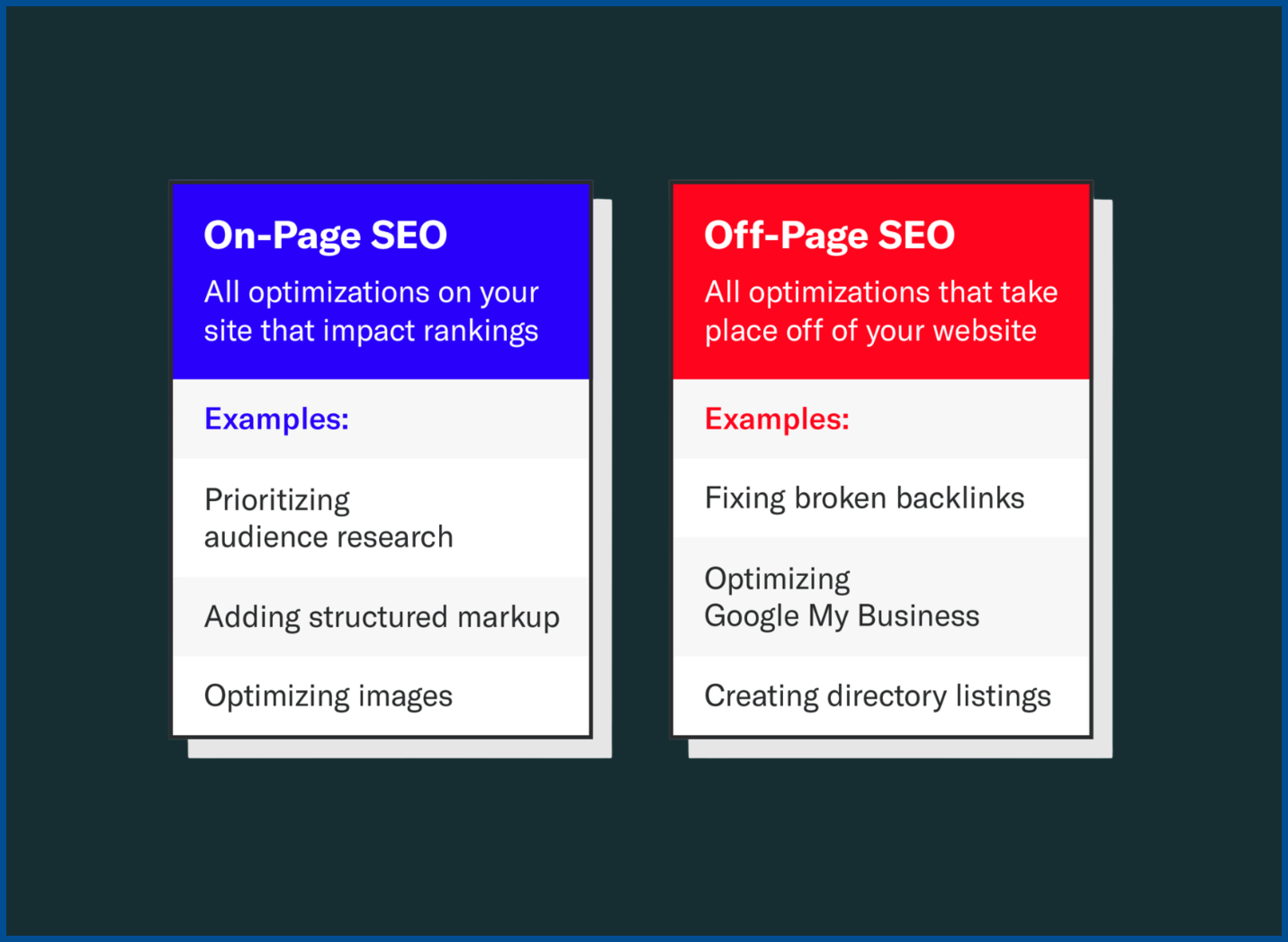 On-Page SEO

All optimizations on your site that impact rankings

Examples:

Prioritizing audience research

Adding structured markup

Optimizing images

Off-Page SEO

All optimizations that take place off of your website

Examples:

Fixing broken backlinks

Optimizing Google My Business

Creating directory listings